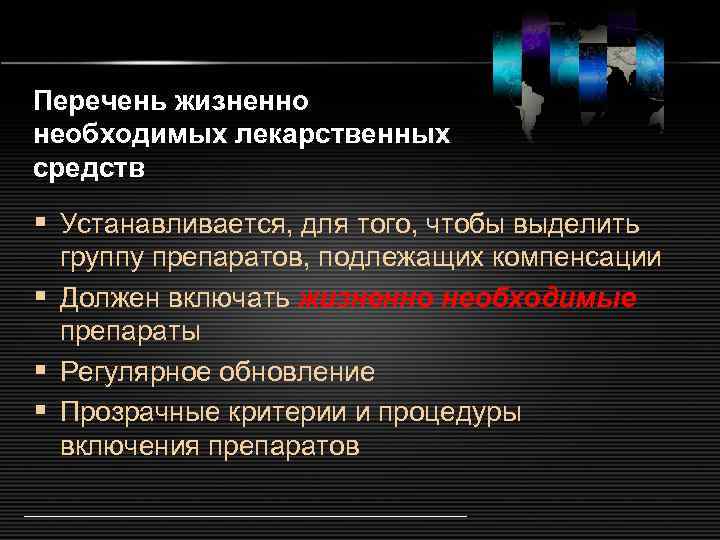 Перечень жизненно необходимых лекарственных средств

▪ Устанавливается, для того, чтобы выделить группу препаратов, подлежащих компенсации
▪ Должен включать жизненно необходимые препараты
▪ Регулярное обновление
▪ Прозрачные критерии и процедуры включения препаратов